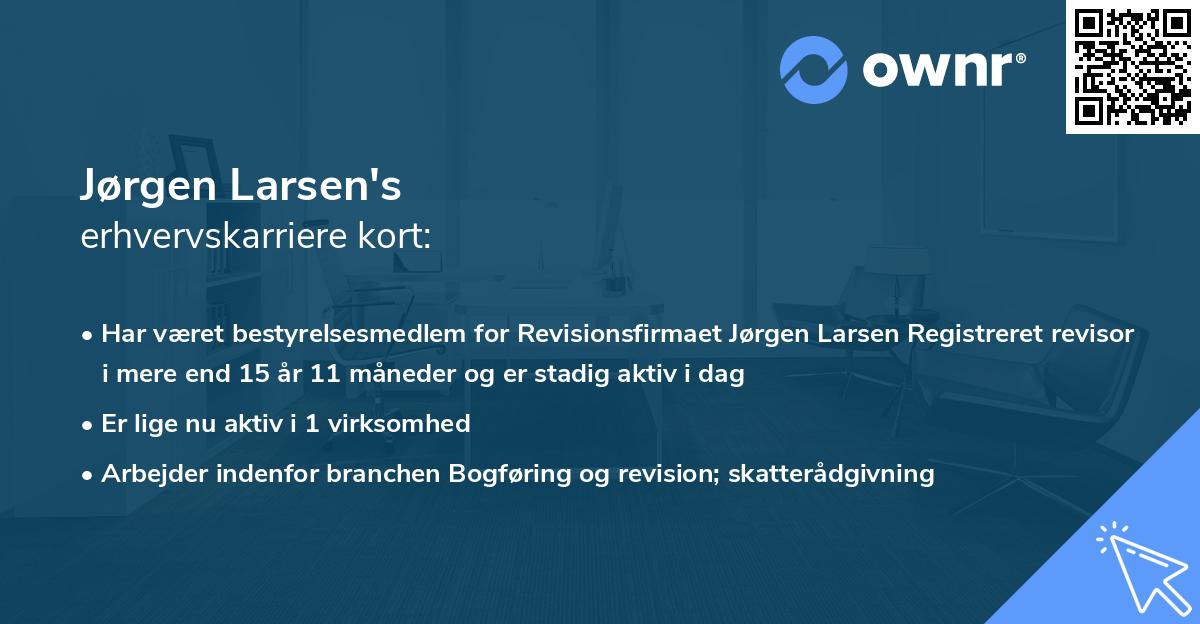 ownr®

Jørgen Larsen's
erhvervskarriere kort:

• Har været bestyrelsesmedlem for Revisionsfirmaet Jørgen Larsen Registreret revisor i mere end 15 år 11 måneder og er stadig aktiv i dag

• Er lige nu aktiv i 1 virksomhed

• Arbejder indenfor branchen Bogføring og revision; skatterådgivning